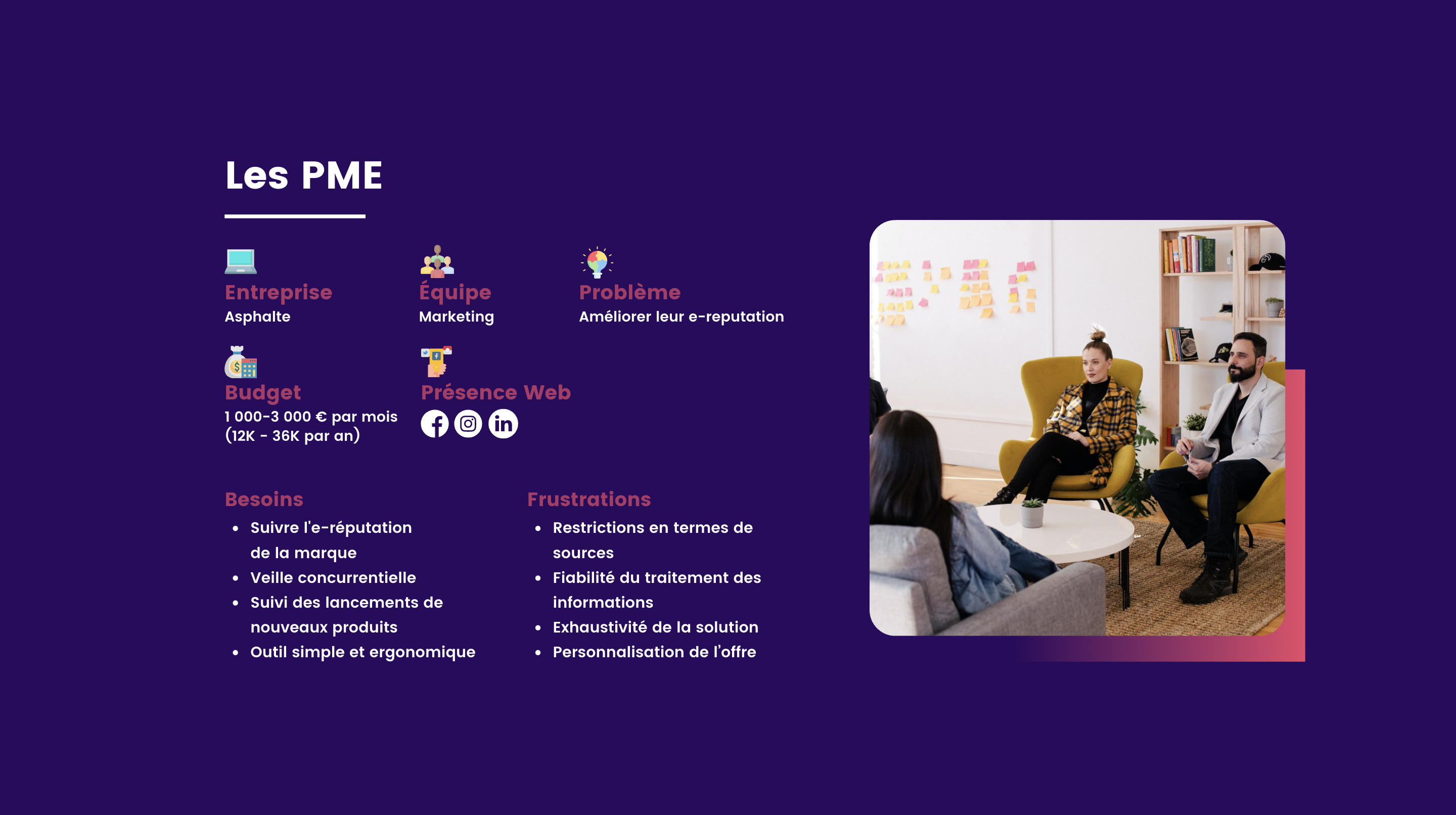 Les PME

Entreprise
Asphalte

Équipe
Marketing

Problème
Améliorer leur e-reputation

Budget
1 000-3 000 € par mois (12K - 36K par an)

Présence Web

Besoins
- Suivre l'e-réputation de la marque
- Veille concurrentielle
- Suivi des lancements de nouveaux produits
- Outil simple et ergonomique

Frustrations
- Restrictions en termes de sources
- Fiabilité du traitement des informations
- Exhaustivité de la solution
- Personnalisation de l'offre